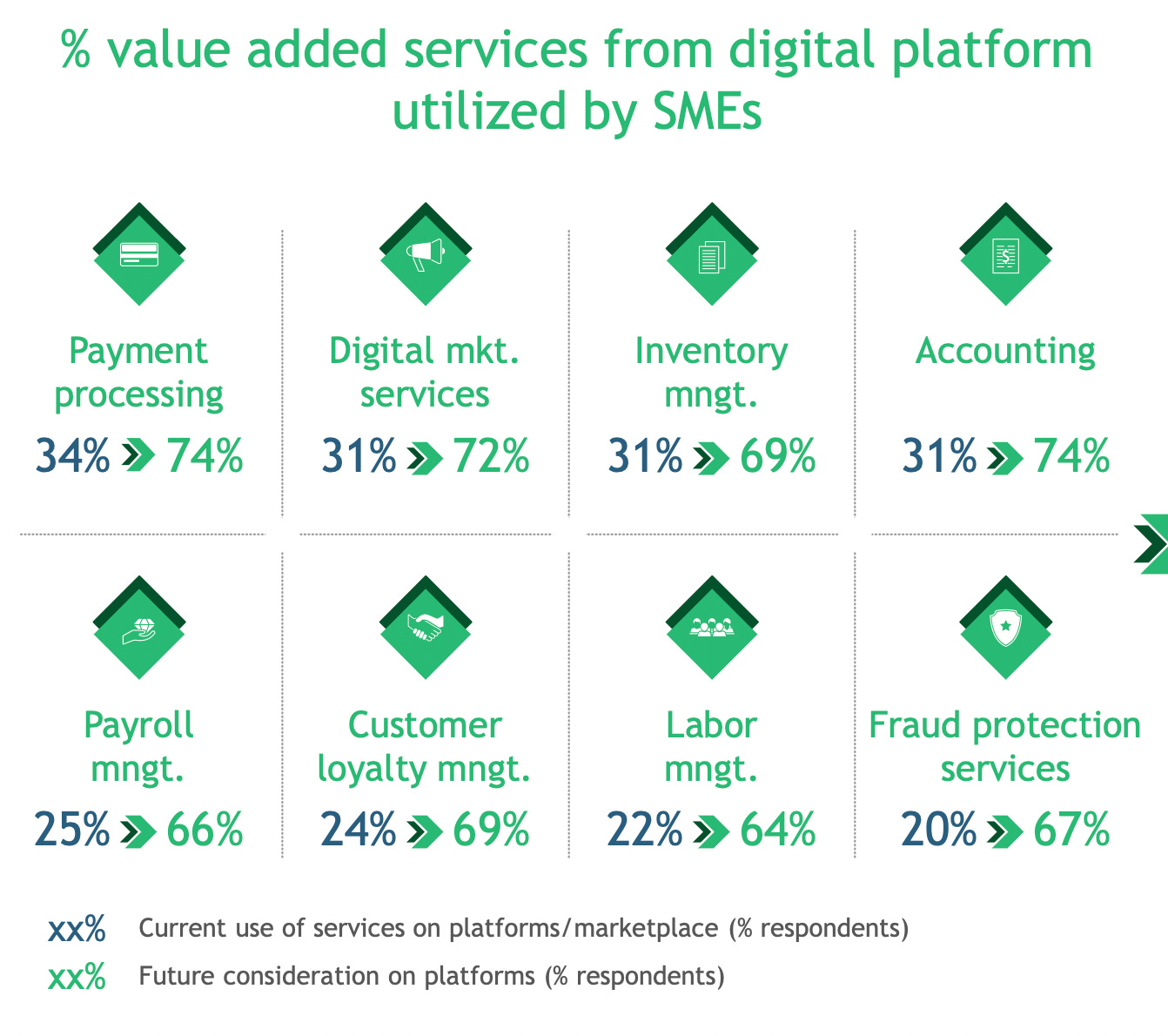 % value added services from digital platform utilized by SMEs

Payment processing
34% 74%

Digital mkt. services
31% 72%

Inventory mngt.
31% 69%

Accounting
31% 74%

Payroll mngt.
25% 66%

Customer loyalty mngt.
24% 69%

Labor mngt.
22% 64%

Fraud protection services
20% 67%

xx% Current use of services on platforms/marketplace (% respondents)
xx% Future consideration on platforms (% respondents)